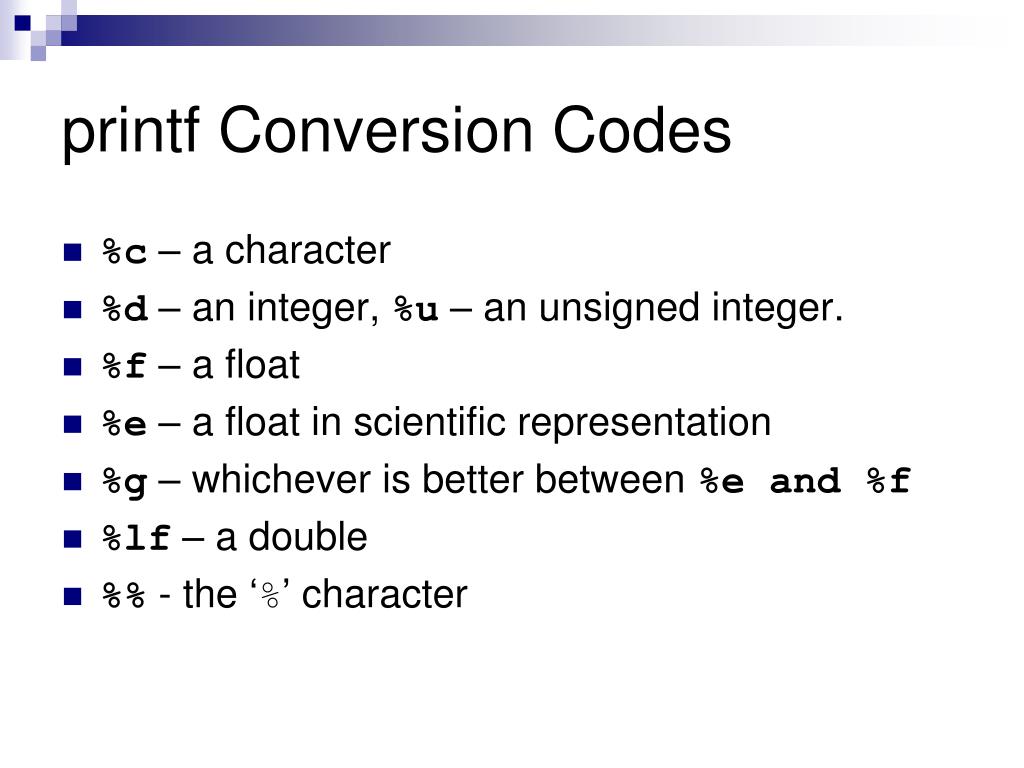 printf Conversion Codes

- %c – a character
- %d – an integer, %u – an unsigned integer.
- %f – a float
- %e – a float in scientific representation
- %g – whichever is better between %e and %f
- %lf – a double
- %% - the ‘%’ character